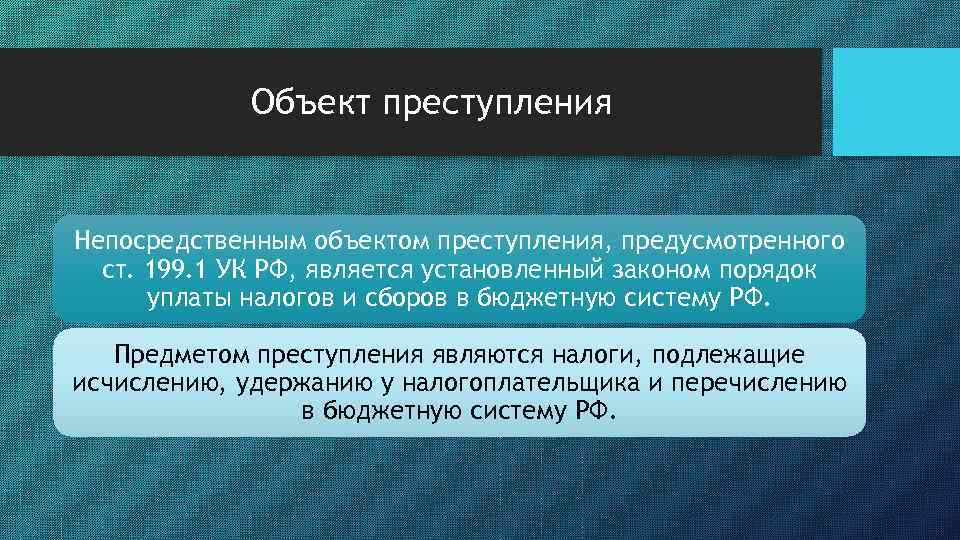 Объект преступления

Непосредственным объектом преступления, предусмотренного ст. 199.1 УК РФ, является установленный законом порядок уплаты налогов и сборов в бюджетную систему РФ.

Предметом преступления являются налоги, подлежащие исчислению, удержанию у налогоплательщика и перечислению в бюджетную систему РФ.